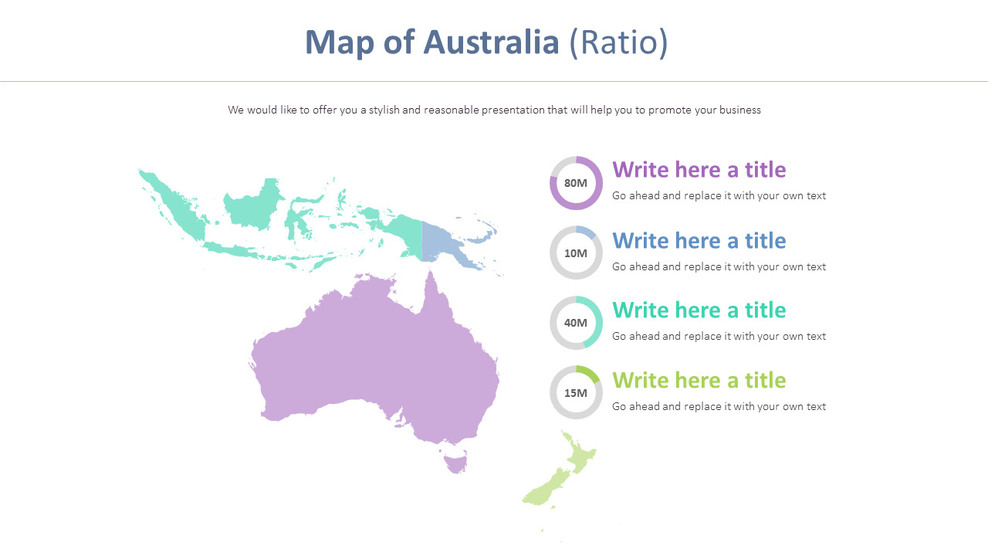 Map of Australia (Ratio)

We would like to offer you a stylish and reasonable presentation that will help you to promote your business

80M

Write here a title

Go ahead and replace it with your own text

10M

Write here a title

Go ahead and replace it with your own text

40M

Write here a title

Go ahead and replace it with your own text

15M

Write here a title

Go ahead and replace it with your own text